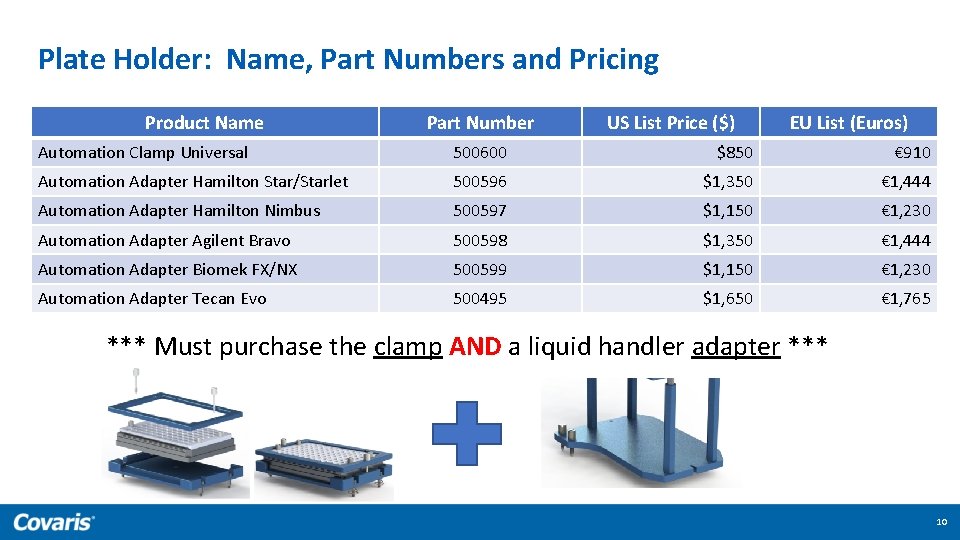 Plate Holder: Name, Part Numbers and Pricing

| Product Name | Part Number | US List Price ($) | EU List (Euros) |
|---|---|---|---|
| Automation Clamp Universal | 500600 | $850 | €910 |
| Automation Adapter Hamilton Star/Starlet | 500596 | $1,350 | €1,444 |
| Automation Adapter Hamilton Nimbus | 500597 | $1,150 | €1,230 |
| Automation Adapter Agilent Bravo | 500598 | $1,350 | €1,444 |
| Automation Adapter Biomek FX/NX | 500599 | $1,150 | €1,230 |
| Automation Adapter Tecan Evo | 500495 | $1,650 | €1,765 |

*** Must purchase the clamp AND a liquid handler adapter ***

Covaris

10